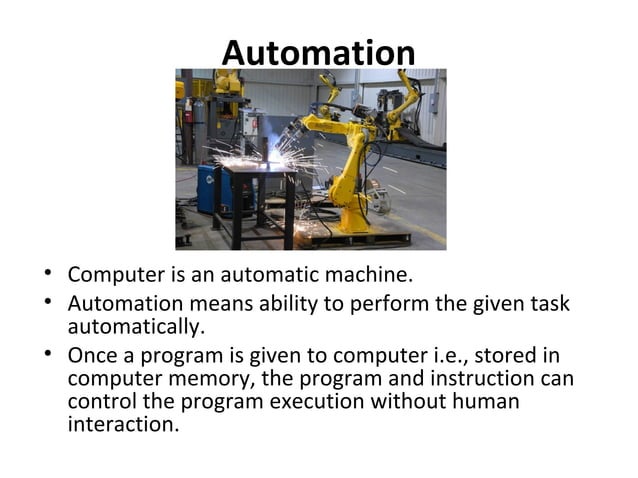 Automation

• Computer is an automatic machine.
• Automation means ability to perform the given task automatically.
• Once a program is given to computer i.e., stored in computer memory, the program and instruction can control the program execution without human interaction.